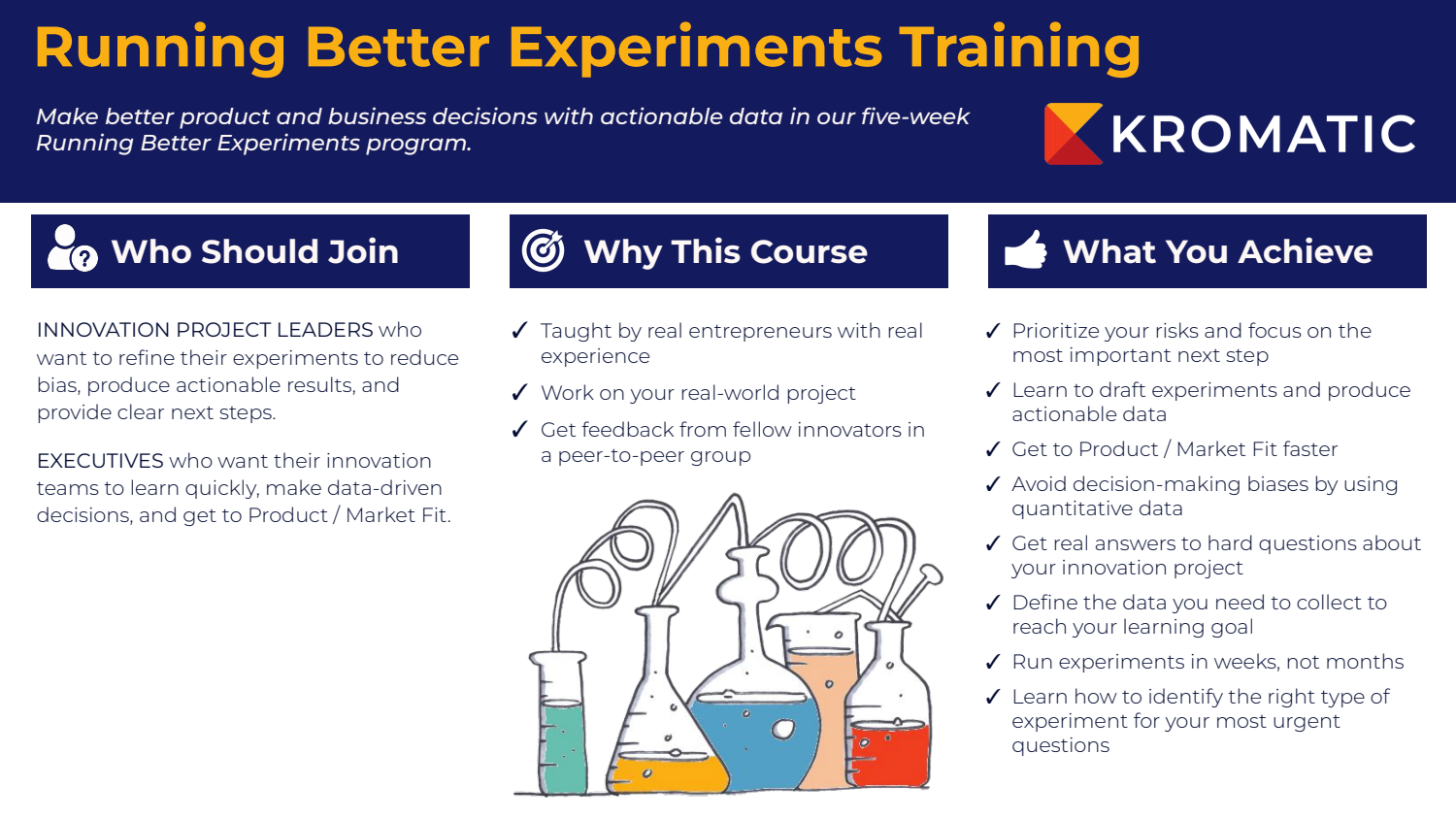 Running Better Experiments Training

Make better product and business decisions with actionable data in our five-week Running Better Experiments program.

KROMATIC

Who Should Join

INNOVATION PROJECT LEADERS who want to refine their experiments to reduce bias, produce actionable results, and provide clear next steps.

EXECUTIVES who want their innovation teams to learn quickly, make data-driven decisions, and get to Product / Market Fit.

Why This Course

✓ Taught by real entrepreneurs with real experience

✓ Work on your real-world project

✓ Get feedback from fellow innovators in a peer-to-peer group

What You Achieve

✓ Prioritize your risks and focus on the most important next step

✓ Learn to draft experiments and produce actionable data

✓ Get to Product / Market Fit faster

✓ Avoid decision-making biases by using quantitative data

✓ Get real answers to hard questions about your innovation project

✓ Define the data you need to collect to reach your learning goal

✓ Run experiments in weeks, not months

✓ Learn how to identify the right type of experiment for your most urgent questions